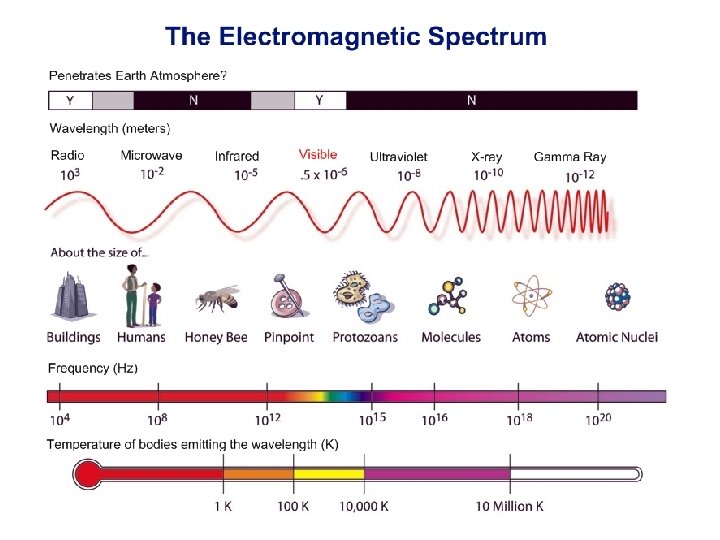 The Electromagnetic Spectrum

Penetrates Earth Atmosphere?

Y N Y N

Wavelength (meters)

Radio $10^3$

Microwave $10^{-2}$

Infrared $10^{-5}$

Visible $.5 \times 10^{-6}$

Ultraviolet $10^{-8}$

X-ray $10^{-10}$

Gamma Ray $10^{-12}$

About the size of...

Buildings Humans Honey Bee Pinpoint Protozoans Molecules Atoms Atomic Nuclei

Frequency (Hz)

$10^4$ $10^8$ $10^{12}$ $10^{15}$ $10^{16}$ $10^{18}$ $10^{20}$

Temperature of bodies emitting the wavelength (K)

1 K 100 K 10,000 K 10 Million K